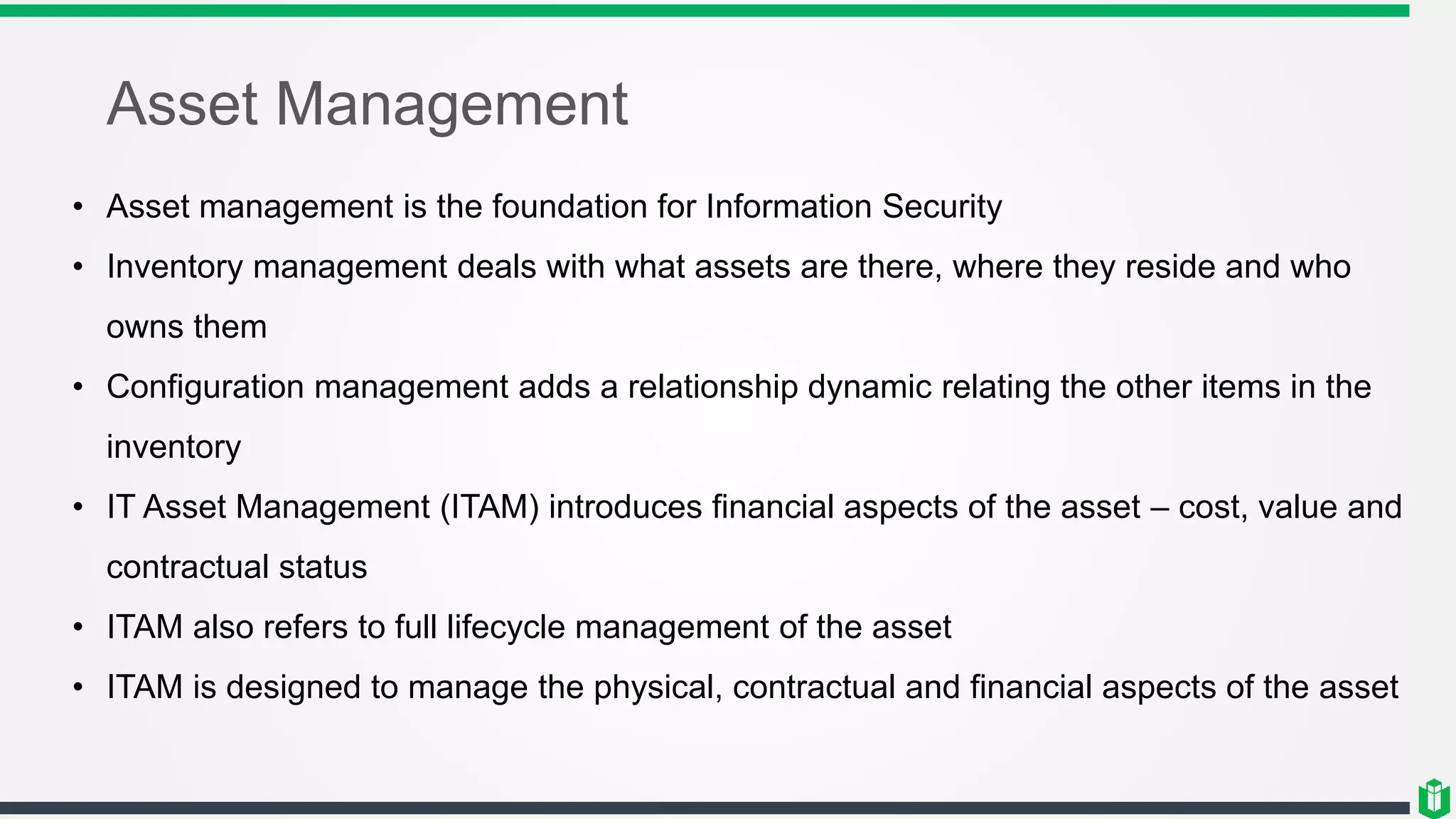 Asset Management

• Asset management is the foundation for Information Security
• Inventory management deals with what assets are there, where they reside and who owns them
• Configuration management adds a relationship dynamic relating the other items in the inventory
• IT Asset Management (ITAM) introduces financial aspects of the asset – cost, value and contractual status
• ITAM also refers to full lifecycle management of the asset
• ITAM is designed to manage the physical, contractual and financial aspects of the asset